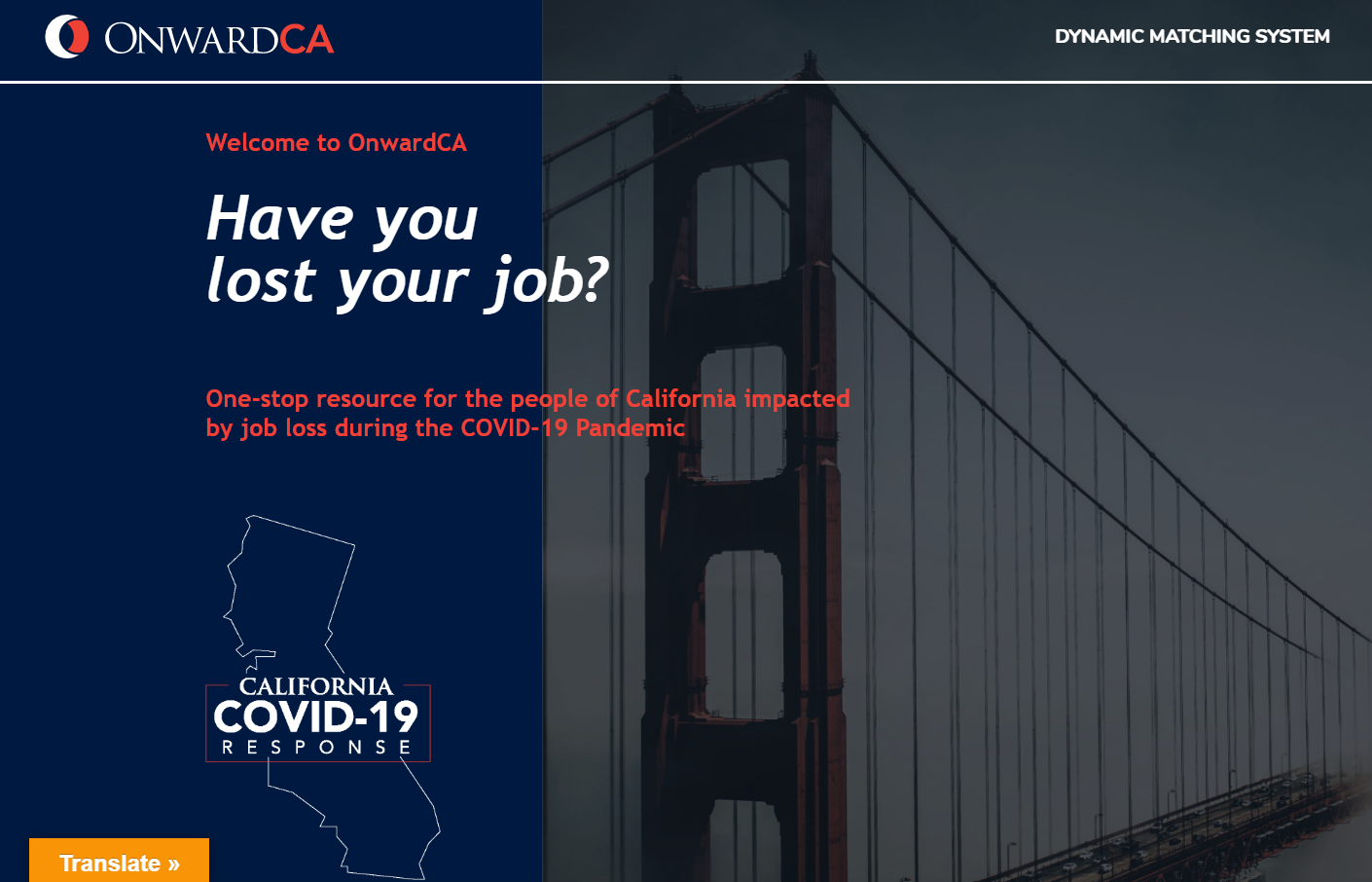 ONWARDCA

DYNAMIC MATCHING SYSTEM

Welcome to OnwardCA

Have you lost your job?

One-stop resource for the people of California impacted by job loss during the COVID-19 Pandemic

CALIFORNIA
COVID-19
RESPONSE

Translate »